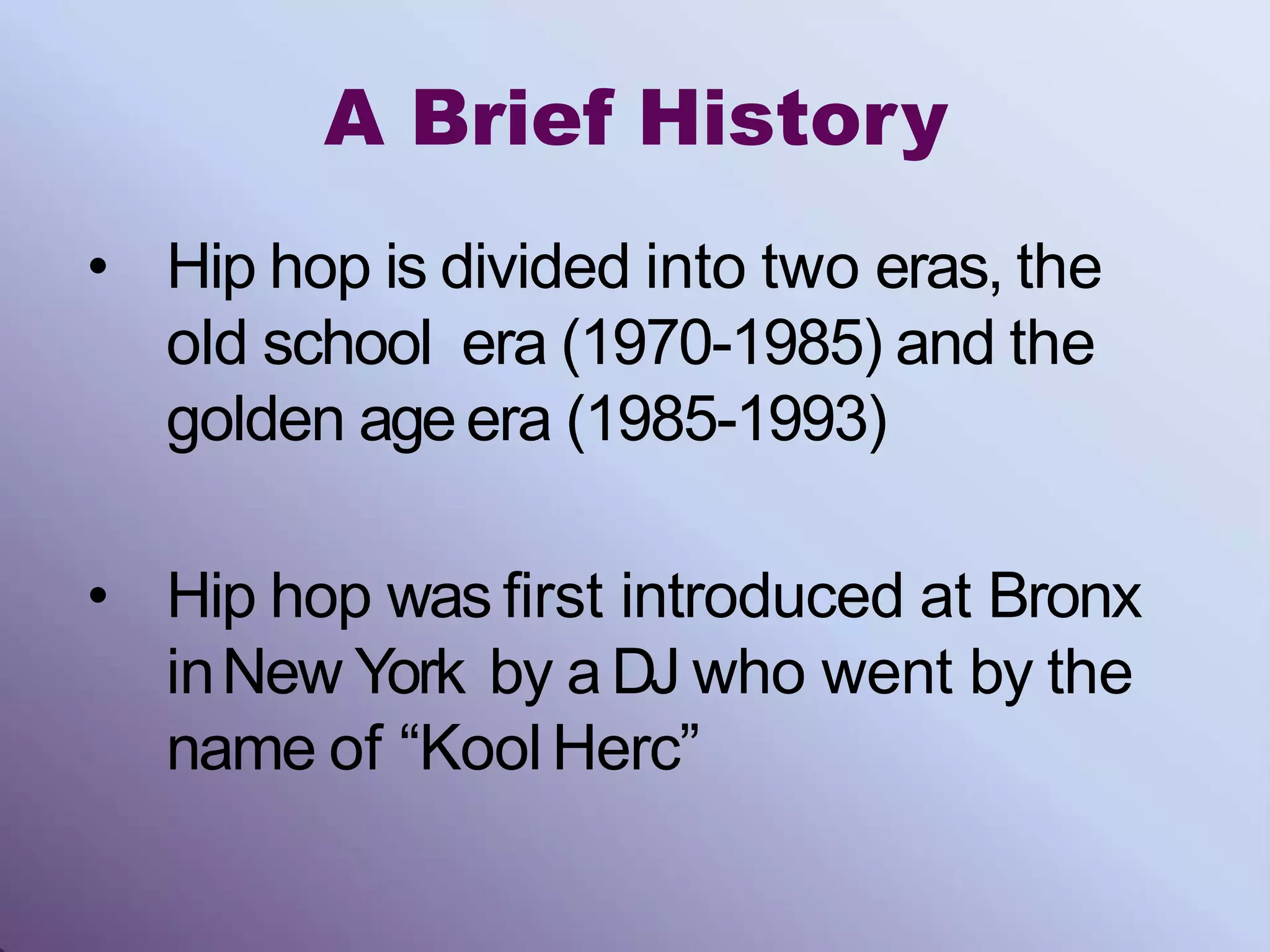 A Brief History

• Hip hop is divided into two eras, the old school era (1970-1985) and the golden age era (1985-1993)

• Hip hop was first introduced at Bronx in New York by a DJ who went by the name of “Kool Herc”